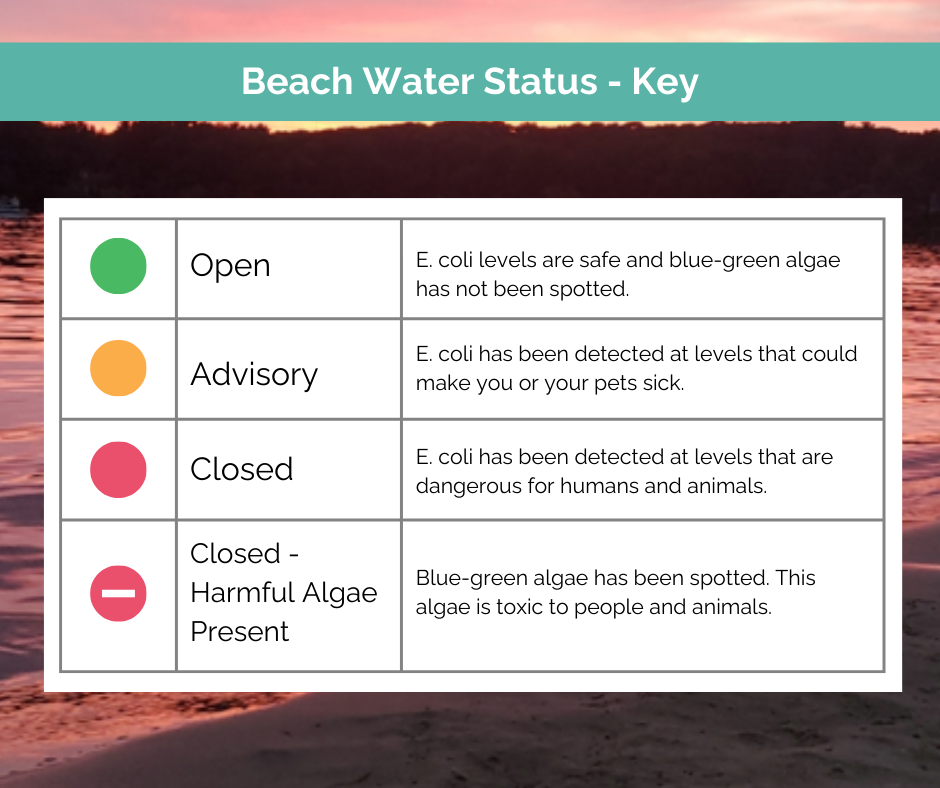 Beach Water Status - Key

| | | |
|---|---|---|
| | Open | E. coli levels are safe and blue-green algae has not been spotted. |
| | Advisory | E. coli has been detected at levels that could make you or your pets sick. |
| | Closed | E. coli has been detected at levels that are dangerous for humans and animals. |
| | Closed - Harmful Algae Present | Blue-green algae has been spotted. This algae is toxic to people and animals. |